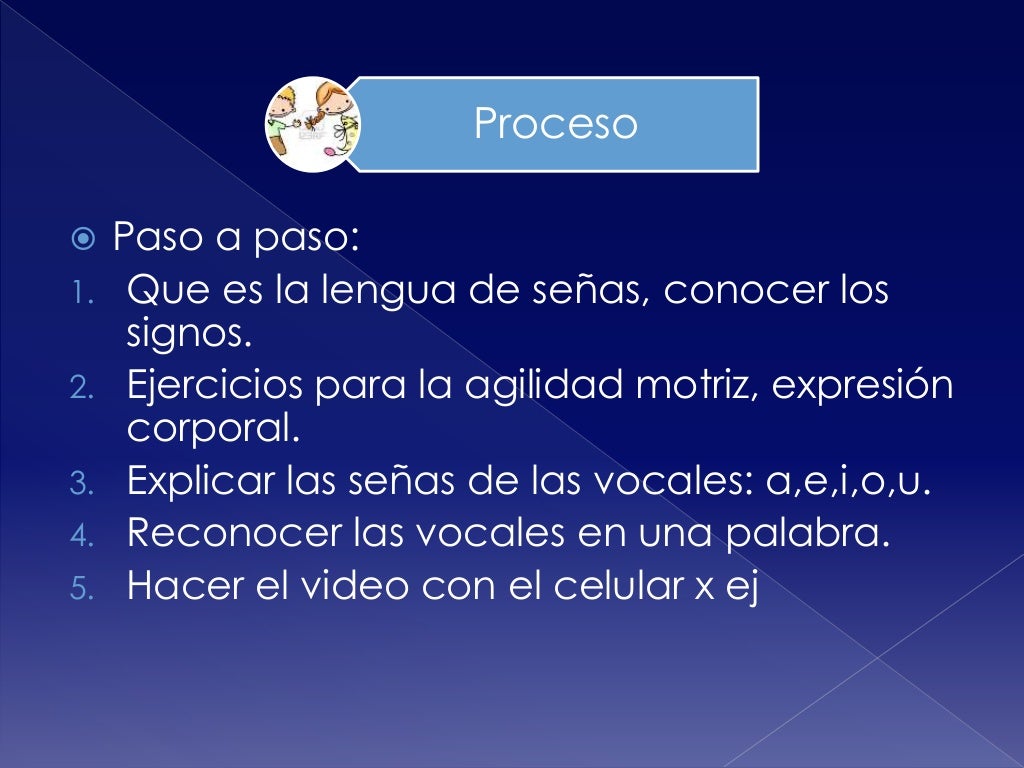 Proceso

Paso a paso:
1. Que es la lengua de señas, conocer los signos.
2. Ejercicios para la agilidad motriz, expresión corporal.
3. Explicar las señas de las vocales: a,e,i,o,u.
4. Reconocer las vocales en una palabra.
5. Hacer el video con el celular x ej